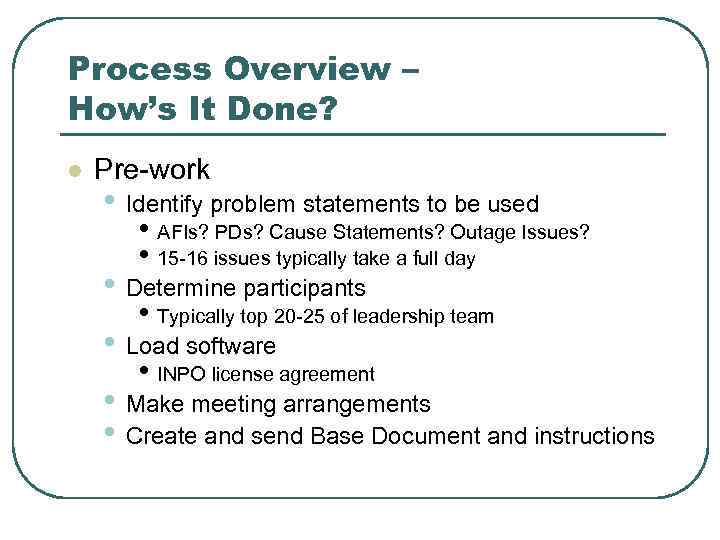 Process Overview – How's It Done?

- Pre-work
  - Identify problem statements to be used
    - AFIs? PDs? Cause Statements? Outage Issues?
    - 15-16 issues typically take a full day
  - Determine participants
    - Typically top 20-25 of leadership team
  - Load software
    - INPO license agreement
  - Make meeting arrangements
  - Create and send Base Document and instructions